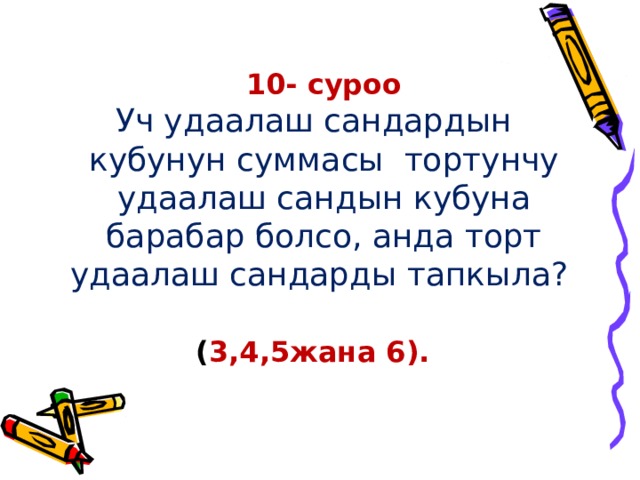 10- суроо

Уч удаалаш сандардын кубунун суммасы тортунчу удаалаш сандын кубуна барабар болсо, анда торт удаалаш сандарды тапкыла?

(3,4,5жана 6).